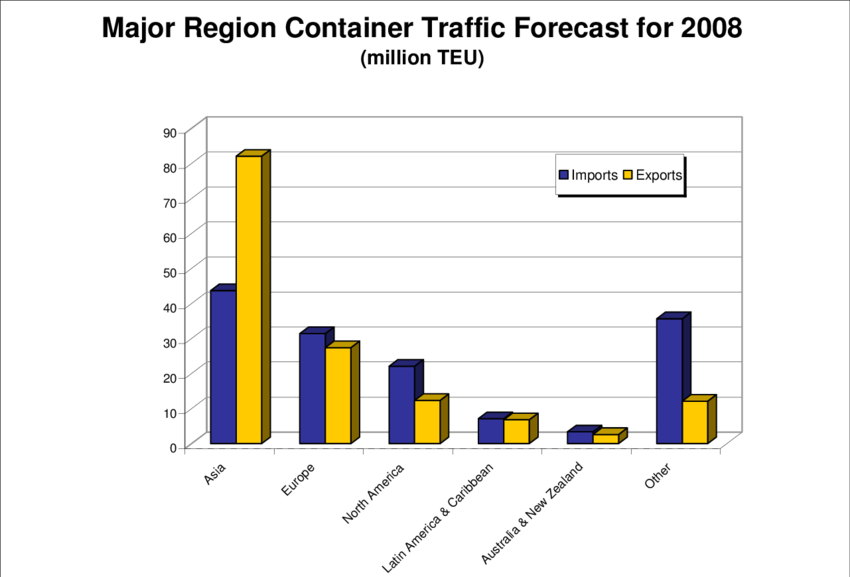 Major Region Container Traffic Forecast for 2008
(million TEU)

90
80
70
60
50
40
30
20
10
0

Imports Exports

Asia
Europe
North America
Latin America & Caribbean
Australia & New Zealand
Other